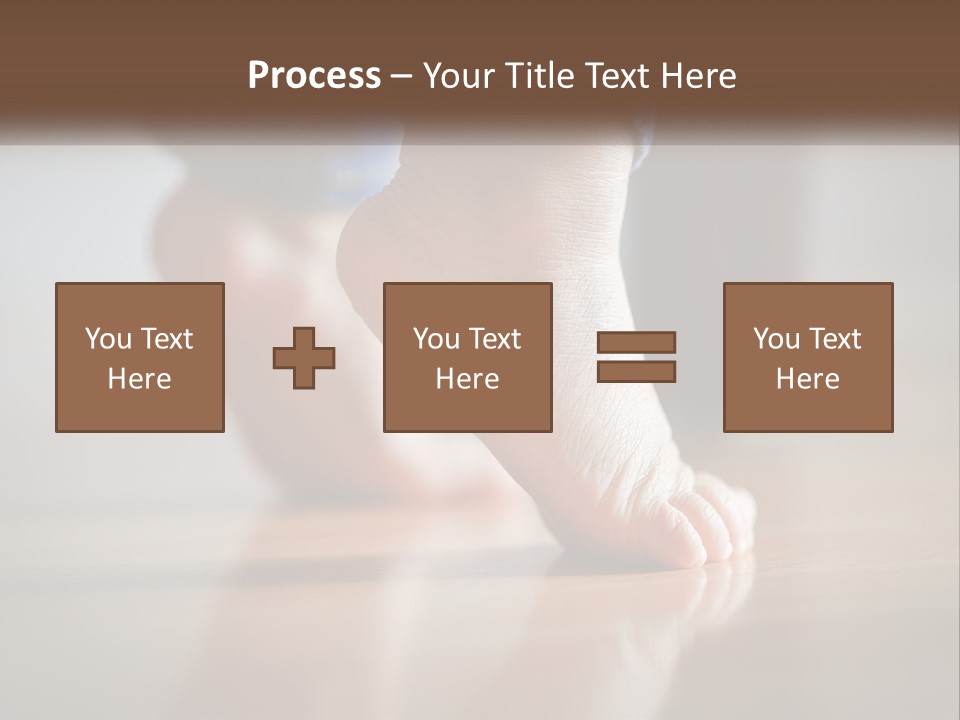 Process – Your Title Text Here

You Text Here

You Text Here

You Text Here